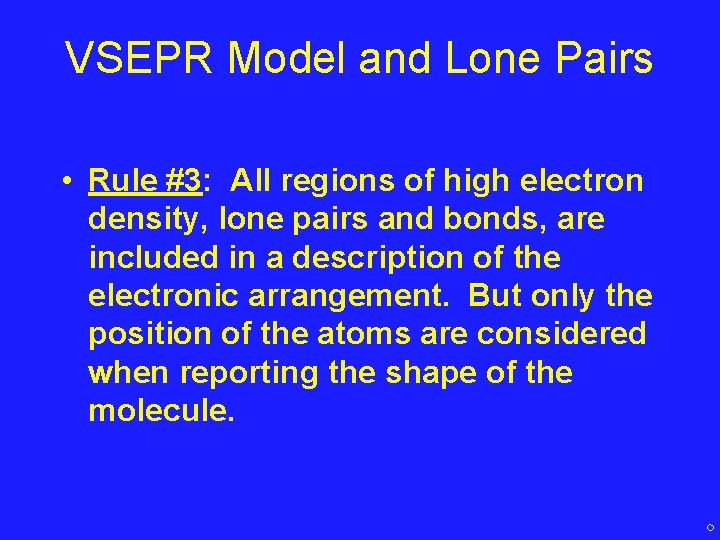 VSEPR Model and Lone Pairs

• Rule #3: All regions of high electron density, lone pairs and bonds, are included in a description of the electronic arrangement. But only the position of the atoms are considered when reporting the shape of the molecule.